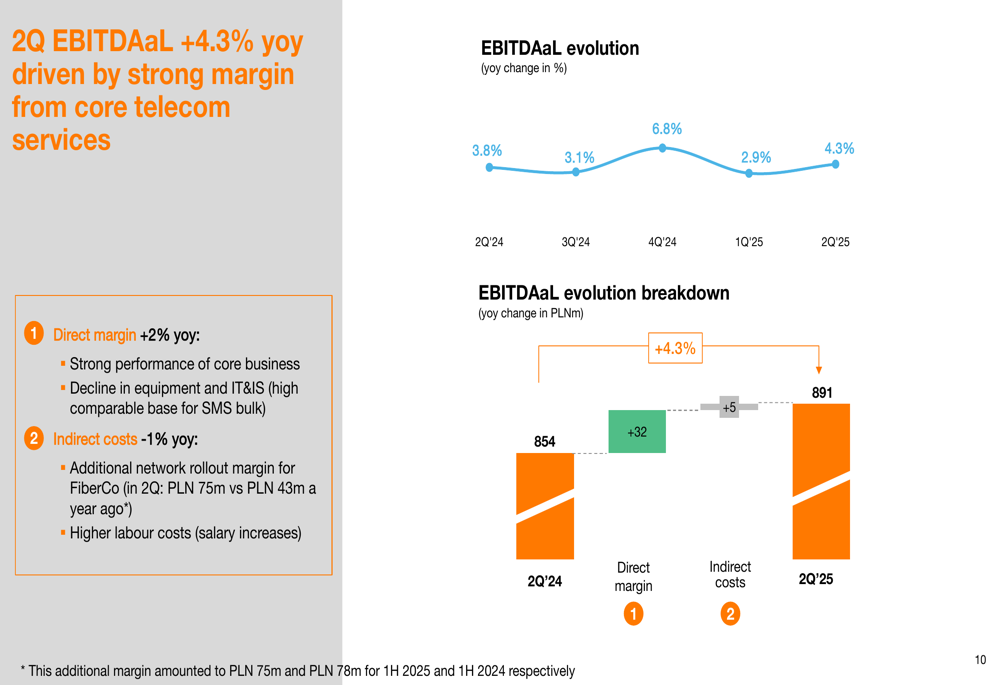 2Q EBITDAaL +4.3% yoy driven by strong margin from core telecom services

1 Direct margin +2% yoy:
▪ Strong performance of core business
▪ Decline in equipment and IT&IS (high comparable base for SMS bulk)

2 Indirect costs -1% yoy:
▪ Additional network rollout margin for FiberCo (in 2Q: PLN 75m vs PLN 43m a year ago*)
▪ Higher labour costs (salary increases)

EBITDAaL evolution
(yoy change in %)

3.8%
3.1%
6.8%
2.9%
4.3%

2Q'24
3Q'24
4Q'24
1Q'25
2Q'25

EBITDAaL evolution breakdown
(yoy change in PLNm)

+4.3%

854
+32
+5
891

2Q'24
Direct margin
1
Indirect costs
2
2Q'25

* This additional margin amounted to PLN 75m and PLN 78m for 1H 2025 and 1H 2024 respectively

10